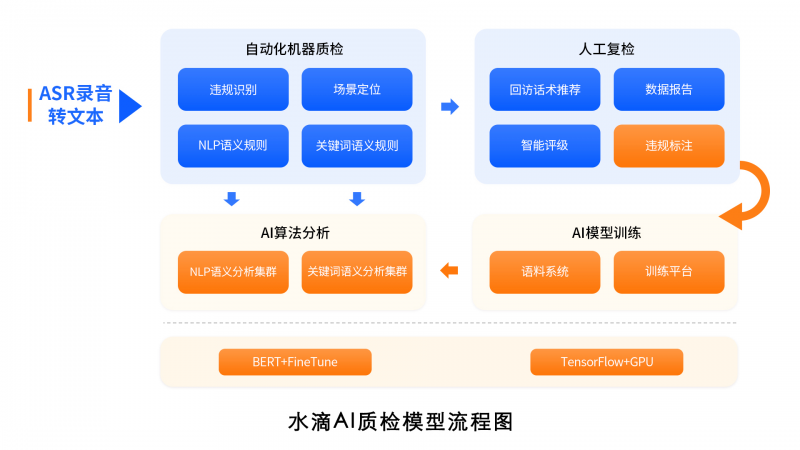 ASR录音转文本

自动化机器质检

违规识别

场景定位

NLP语义规则

关键词语义规则

人工复检

回访话术推荐

数据报告

智能评级

违规标注

AI算法分析

NLP语义分析集群

关键词语义分析集群

AI模型训练

语料系统

训练平台

BERT+FineTune

TensorFlow+GPU

水滴AI质检模型流程图